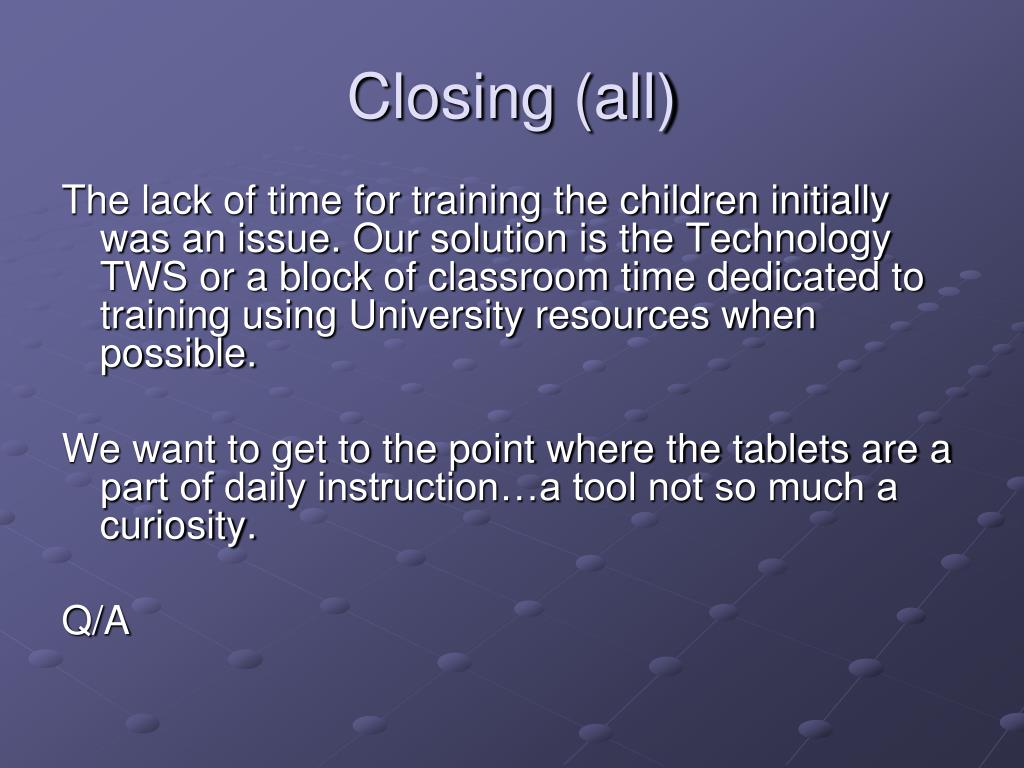 Closing (all)

The lack of time for training the children initially was an issue. Our solution is the Technology TWS or a block of classroom time dedicated to training using University resources when possible.

We want to get to the point where the tablets are a part of daily instruction…a tool not so much a curiosity.

Q/A